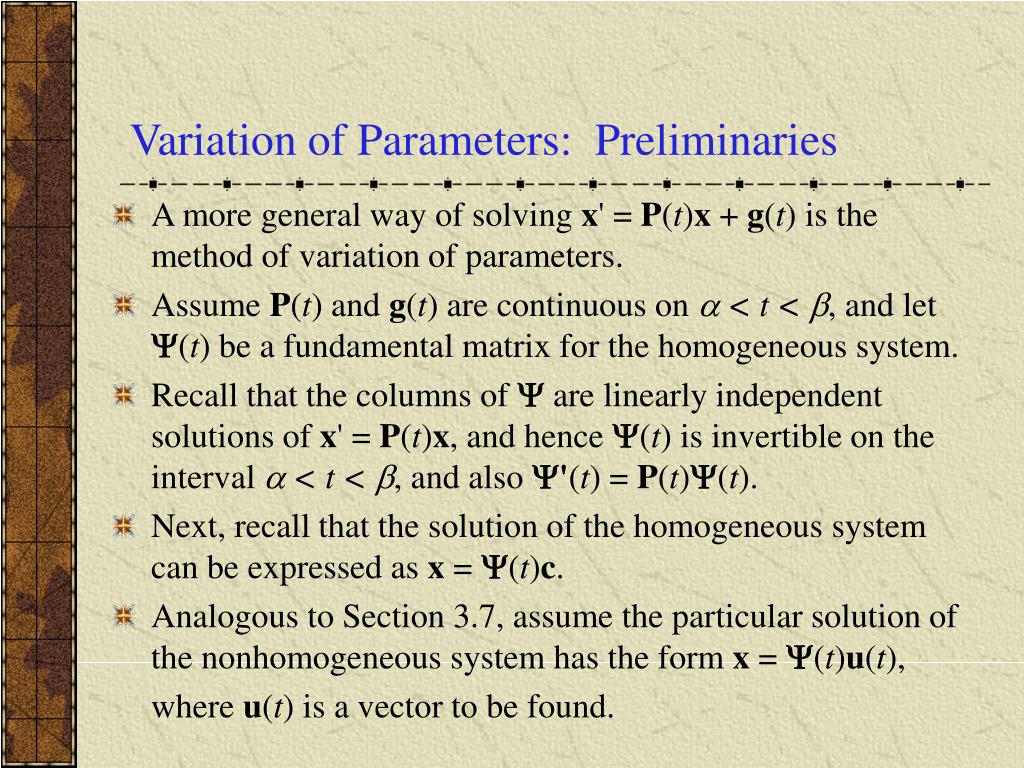 Variation of Parameters: Preliminaries

A more general way of solving $\mathbf{x}' = \mathbf{P}(t)\mathbf{x} + \mathbf{g}(t)$ is the method of variation of parameters.

Assume $\mathbf{P}(t)$ and $\mathbf{g}(t)$ are continuous on $\alpha < t < \beta$, and let $\mathbf{\Psi}(t)$ be a fundamental matrix for the homogeneous system.

Recall that the columns of $\mathbf{\Psi}$ are linearly independent solutions of $\mathbf{x}' = \mathbf{P}(t)\mathbf{x}$, and hence $\mathbf{\Psi}(t)$ is invertible on the interval $\alpha < t < \beta$, and also $\mathbf{\Psi}'(t) = \mathbf{P}(t)\mathbf{\Psi}(t)$.

Next, recall that the solution of the homogeneous system can be expressed as $\mathbf{x} = \mathbf{\Psi}(t)\mathbf{c}$.

Analogous to Section 3.7, assume the particular solution of the nonhomogeneous system has the form $\mathbf{x} = \mathbf{\Psi}(t)\mathbf{u}(t)$, where $\mathbf{u}(t)$ is a vector to be found.